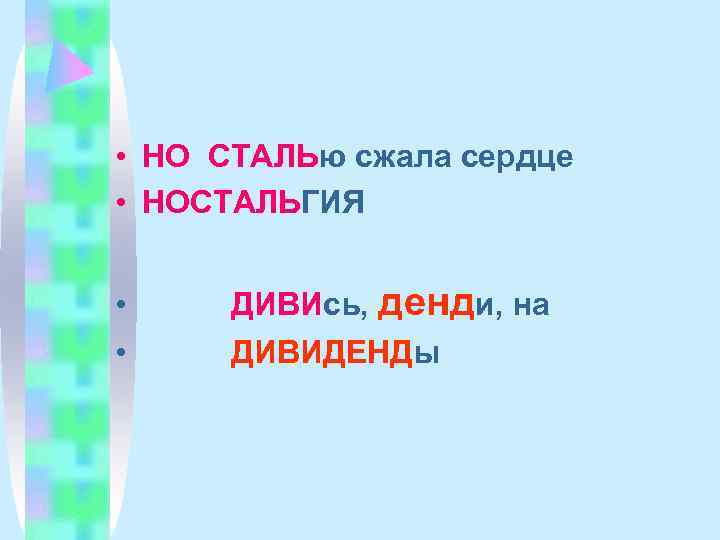 • НО СТАЛЬю сжала сердце
• НОСТАЛЬГИЯ

• ДИВИсь, денди, на
• ДИВИДЕНДы